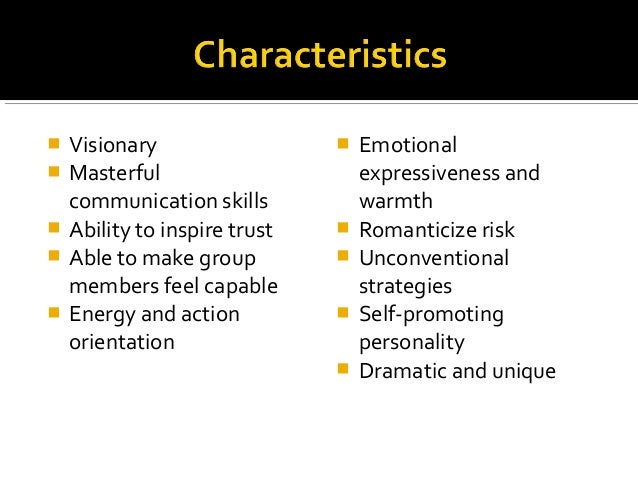 Characteristics

- Visionary
- Masterful communication skills
- Ability to inspire trust
- Able to make group members feel capable
- Energy and action orientation

- Emotional expressiveness and warmth
- Romanticize risk
- Unconventional strategies
- Self-promoting personality
- Dramatic and unique